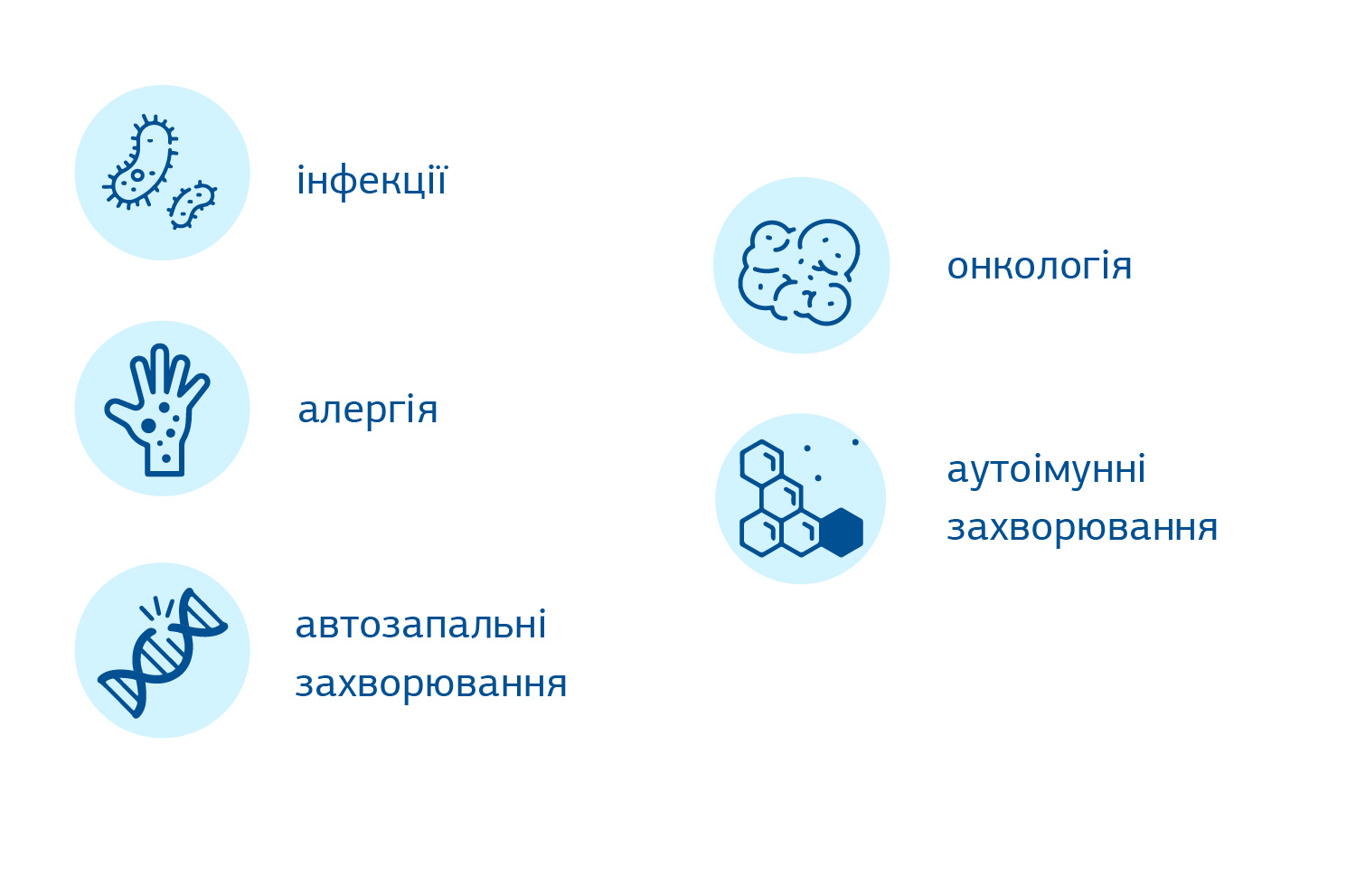 інфекції

алергія

автозапальні захворювання

онкологія

аутоімунні захворювання